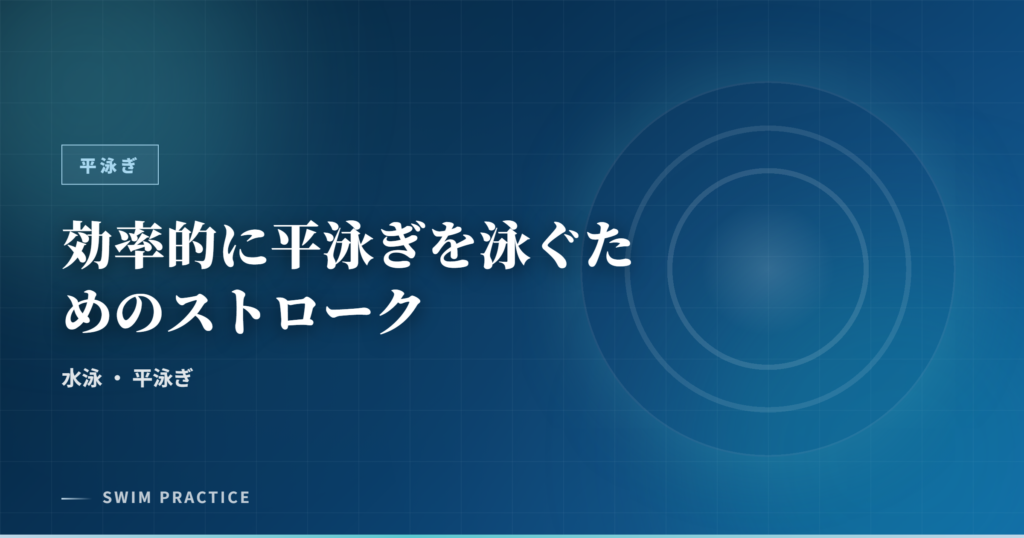 平泳ぎ

効率的に平泳ぎを泳ぐためのストローク

水泳 ・ 平泳ぎ

SWIM PRACTICE